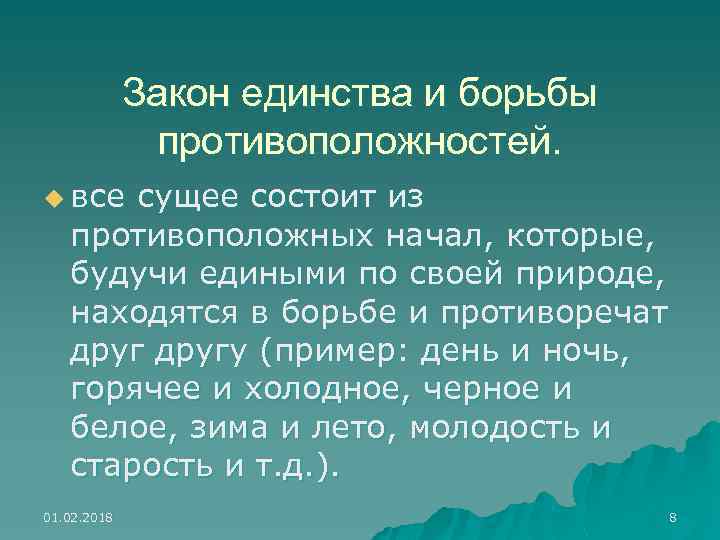 Закон единства и борьбы противоположностей.

все сущее состоит из противоположных начал, которые, будучи едиными по своей природе, находятся в борьбе и противоречат друг другу (пример: день и ночь, горячее и холодное, черное и белое, зима и лето, молодость и старость и т.д.).

01.02.2018

8